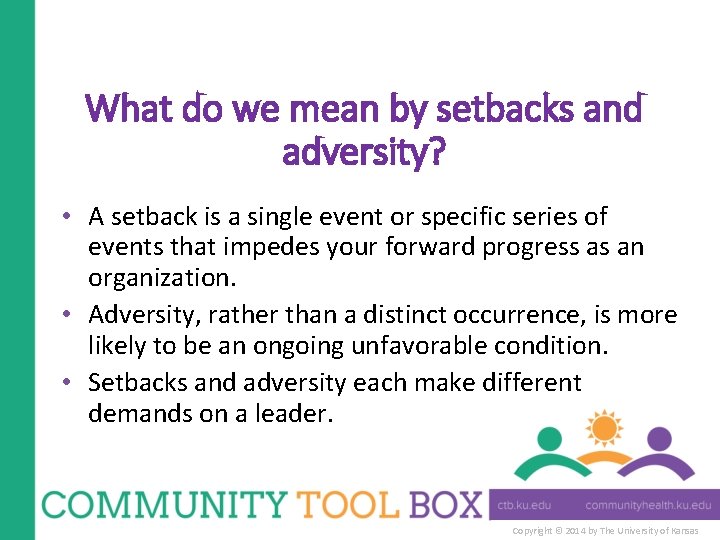 What do we mean by setbacks and adversity?

• A setback is a single event or specific series of events that impedes your forward progress as an organization.

• Adversity, rather than a distinct occurrence, is more likely to be an ongoing unfavorable condition.

• Setbacks and adversity each make different demands on a leader.

COMMUNITY TOOL BOX

ctb.ku.edu communityhealth.ku.edu

Copyright © 2014 by The University of Kansas